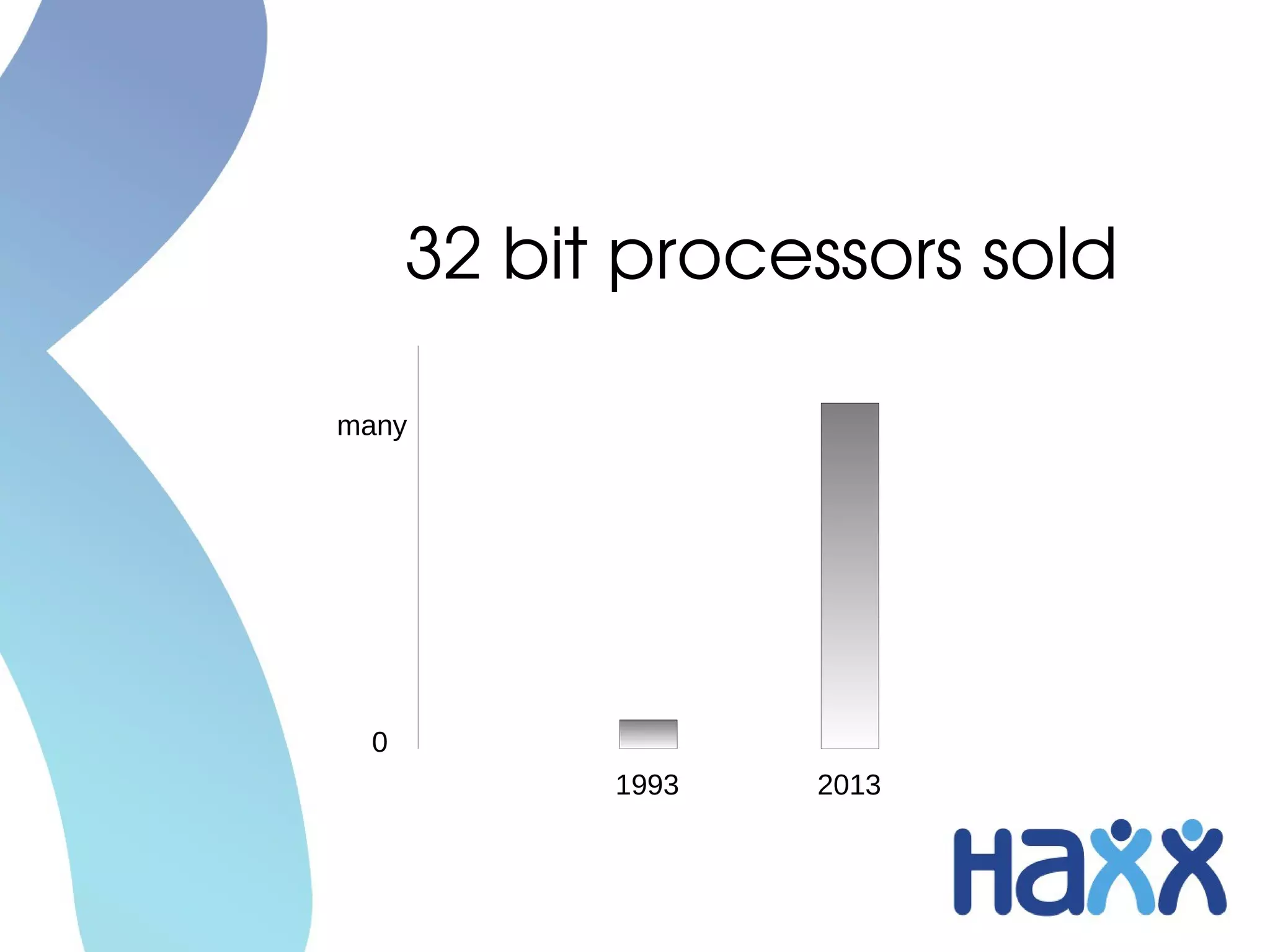 32 bit processors sold

many

0

1993

2013

Haxx